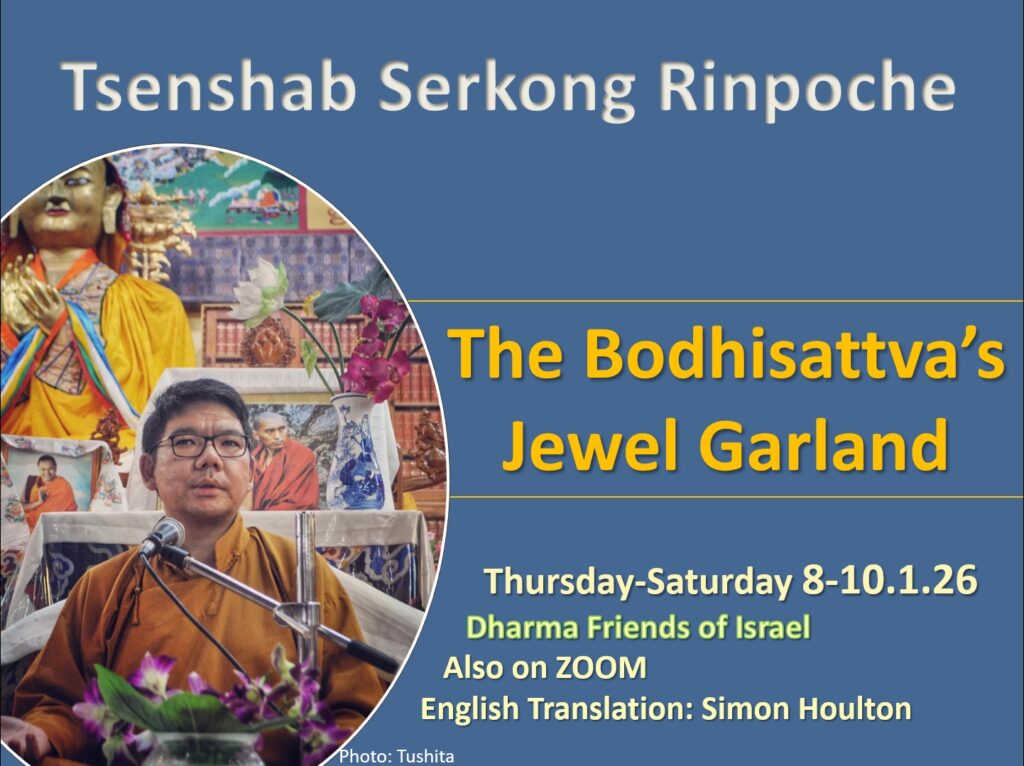 Tsenshab Serkong Rinpoche

The Bodhisattva's Jewel Garland

Thursday-Saturday 8-10.1.26
Dharma Friends of Israel
Also on ZOOM
English Translation: Simon Houlton

Photo: Tushita